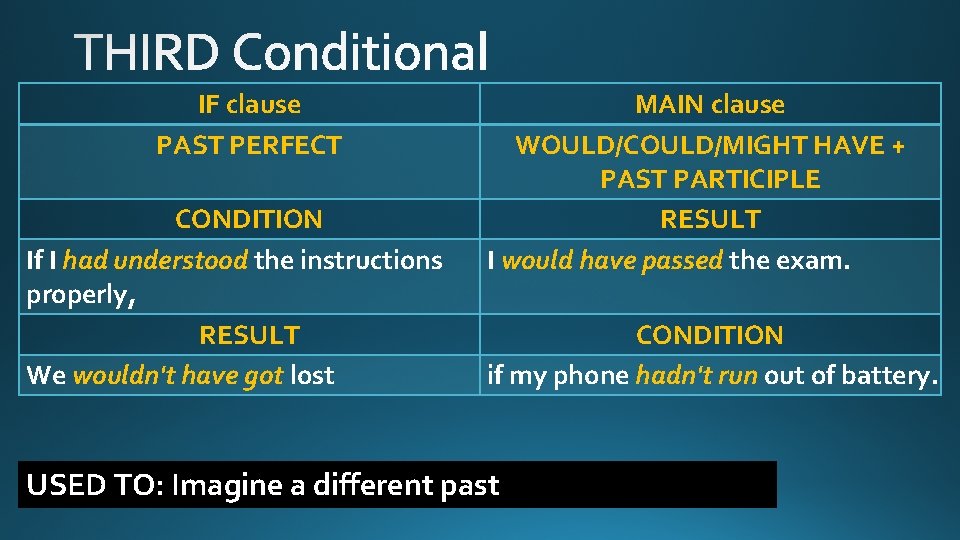 THIRD Conditional

| IF clause | MAIN clause |
|---|---|
| PAST PERFECT | WOULD/COULD/MIGHT HAVE + PAST PARTICIPLE |
| CONDITION | RESULT |
| If I had understood the instructions properly, | I would have passed the exam. |
| RESULT | CONDITION |
| We wouldn't have got lost | if my phone hadn't run out of battery. |

USED TO: Imagine a different past